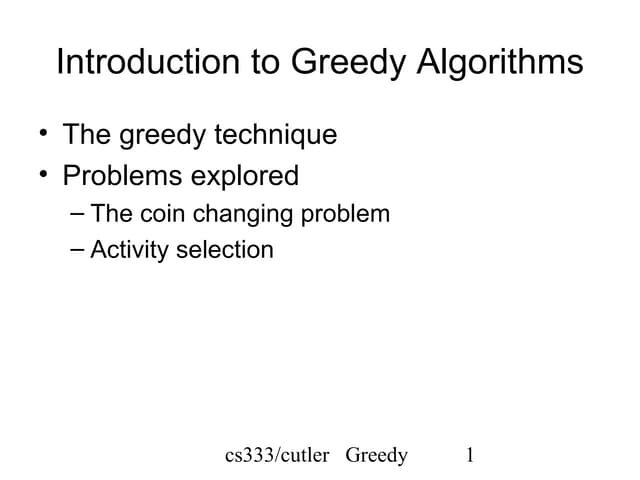 Introduction to Greedy Algorithms

• The greedy technique
• Problems explored
– The coin changing problem
– Activity selection

cs333/cutler Greedy 1